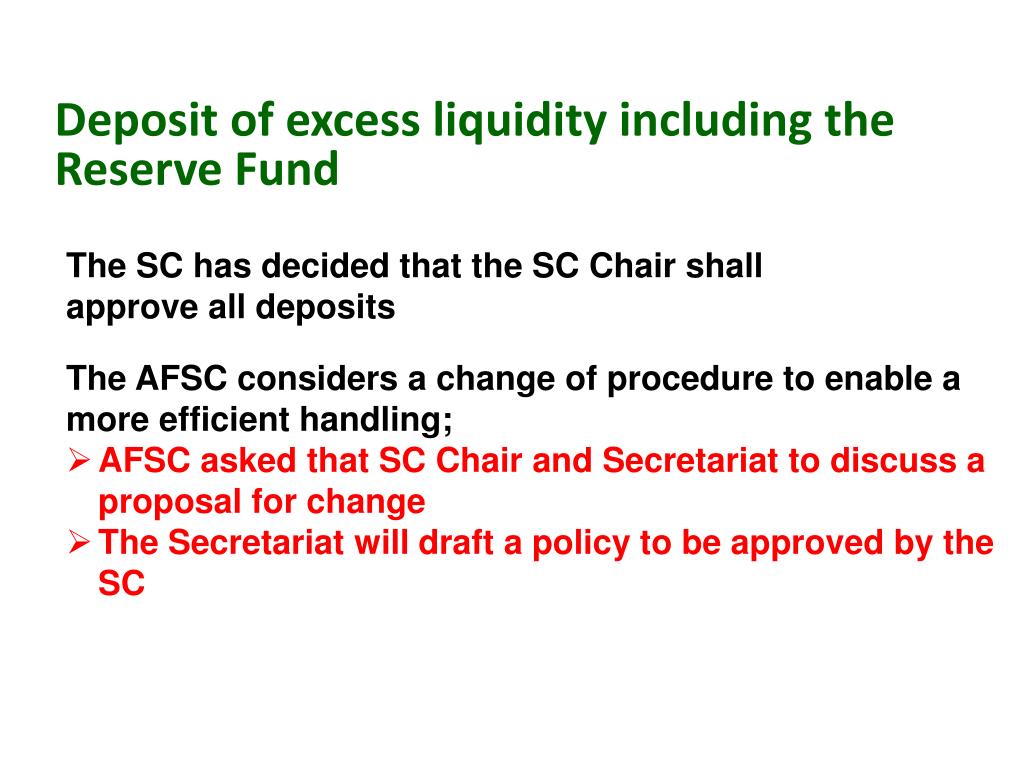 Deposit of excess liquidity including the Reserve Fund

The SC has decided that the SC Chair shall approve all deposits

The AFSC considers a change of procedure to enable a more efficient handling;
➢ AFSC asked that SC Chair and Secretariat to discuss a proposal for change
➢ The Secretariat will draft a policy to be approved by the SC